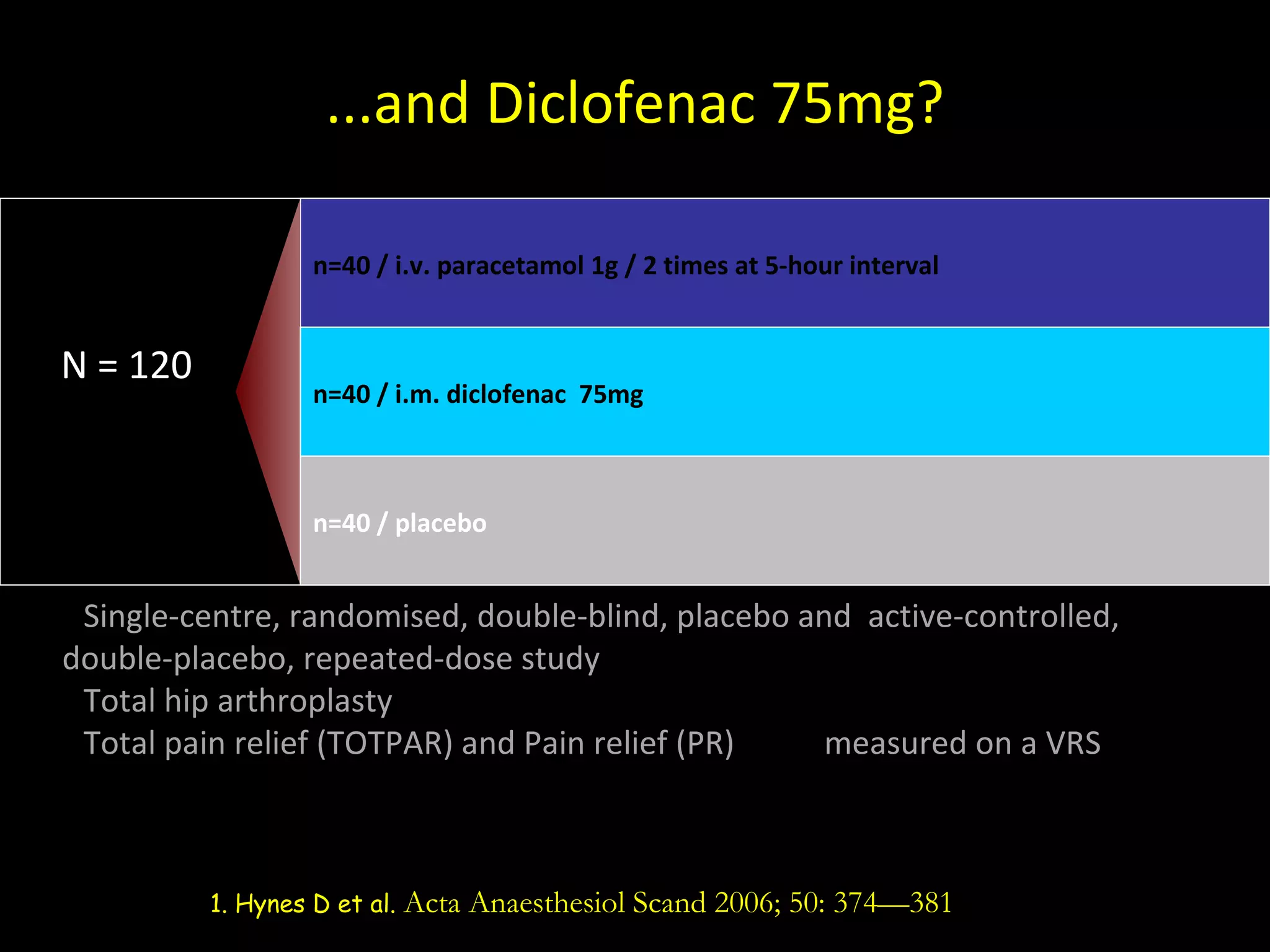 ...and Diclofenac 75mg?

N = 120

n=40 / i.v. paracetamol 1g / 2 times at 5-hour interval

n=40 / i.m. diclofenac 75mg

n=40 / placebo

Single-centre, randomised, double-blind, placebo and active-controlled, double-placebo, repeated-dose study

Total hip arthroplasty

Total pain relief (TOTPAR) and Pain relief (PR) measured on a VRS

1. Hynes D et al. Acta Anaesthesiol Scand 2006; 50: 374—381